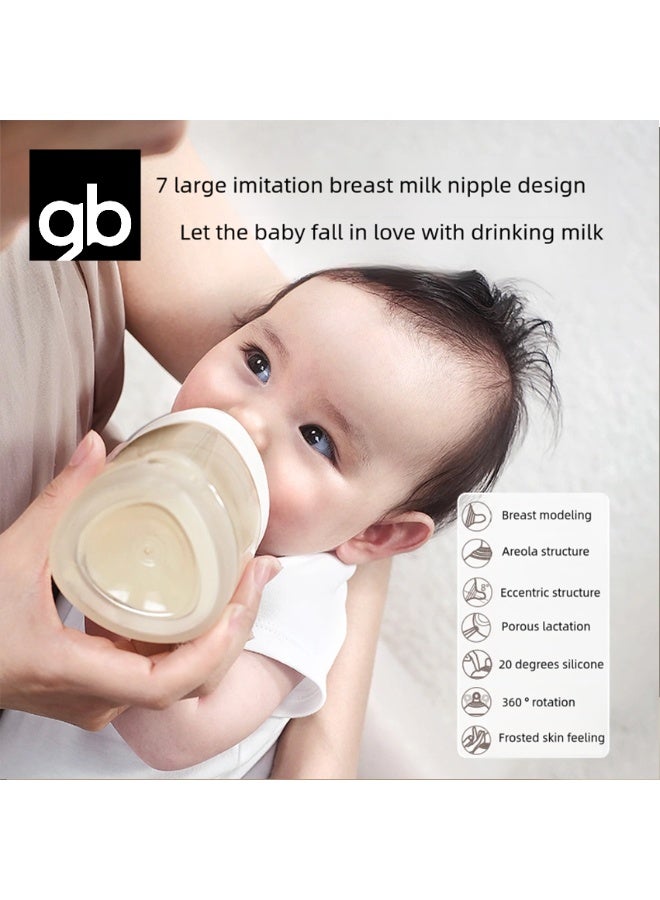 gb

7 large imitation breast milk nipple design

Let the baby fall in love with drinking milk

Breast modeling
Areola structure
Eccentric structure
Porous lactation
20 degrees silicone
360 ° rotation
Frosted skin feeling